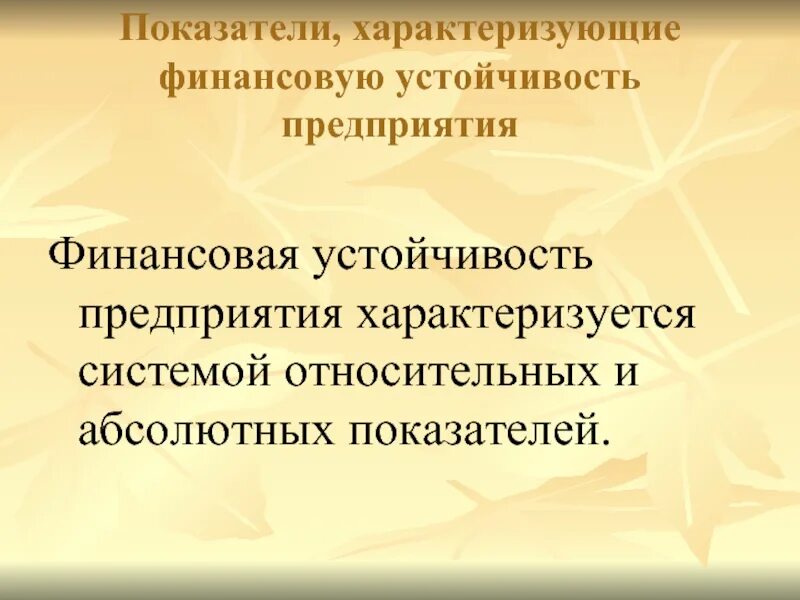 Показатели, характеризующие финансовую устойчивость предприятия

Финансовая устойчивость предприятия характеризуется системой относительных и абсолютных показателей.